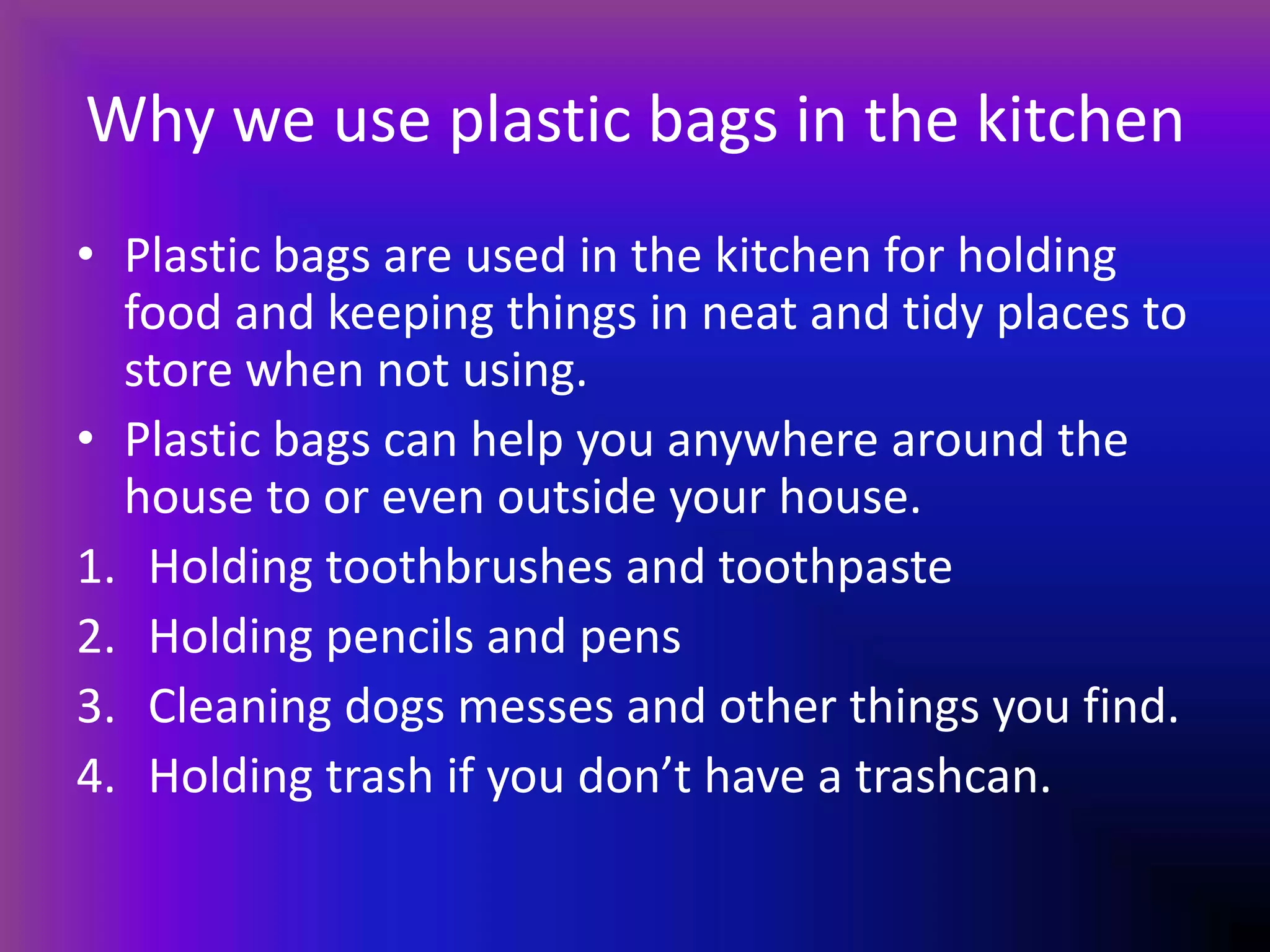 Why we use plastic bags in the kitchen

• Plastic bags are used in the kitchen for holding food and keeping things in neat and tidy places to store when not using.
• Plastic bags can help you anywhere around the house to or even outside your house.
1. Holding toothbrushes and toothpaste
2. Holding pencils and pens
3. Cleaning dogs messes and other things you find.
4. Holding trash if you don’t have a trashcan.